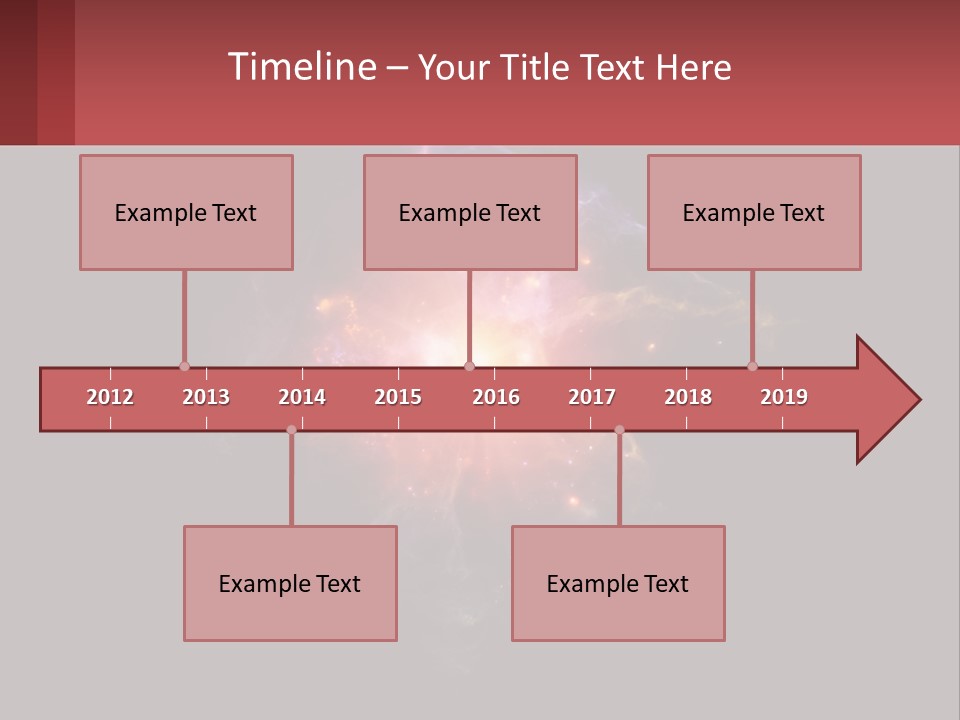 Timeline – Your Title Text Here

Example Text

Example Text

Example Text

2012 2013 2014 2015 2016 2017 2018 2019

Example Text

Example Text